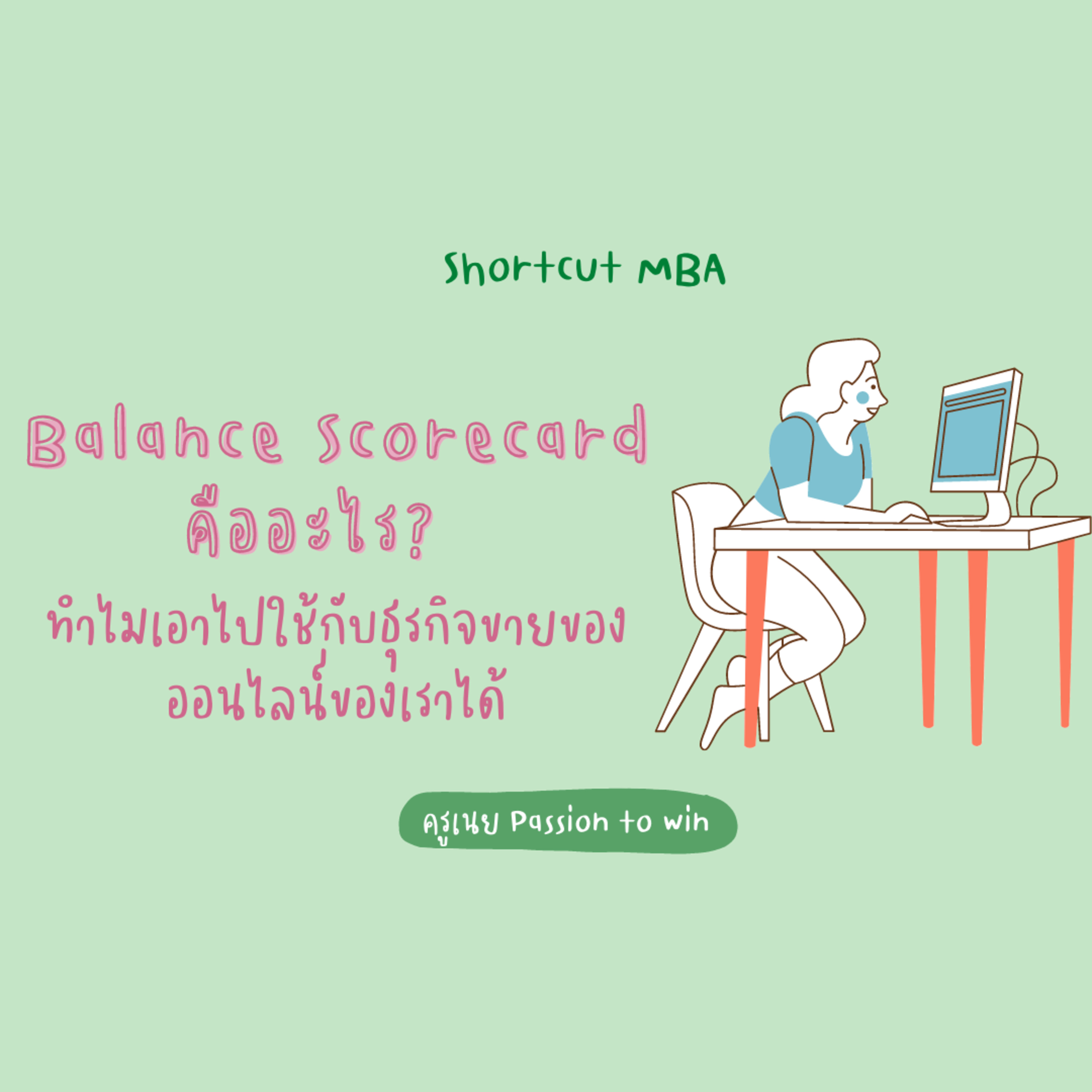 Shortcut MBA

Balance Scorecard คืออะไร?

ทำไมเอาไปใช้กับธุรกิจขายของออนไลน์ของเราได้

ครูเนย Passion to win